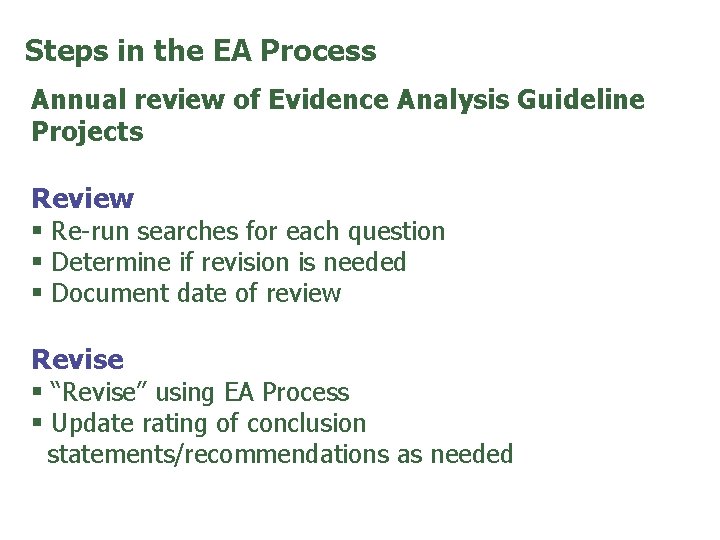 Steps in the EA Process

Annual review of Evidence Analysis Guideline Projects

Review
▪ Re-run searches for each question
▪ Determine if revision is needed
▪ Document date of review

Revise
▪ "Revise" using EA Process
▪ Update rating of conclusion statements/recommendations as needed